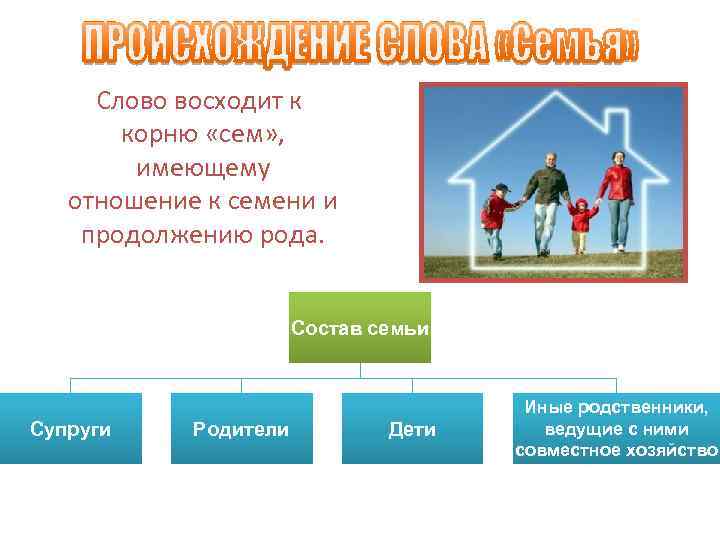 ПРОИСХОЖДЕНИЕ СЛОВА «Семья»

Слово восходит к корню «сем», имеющему отношение к семени и продолжению рода.

Состав семьи

Супруги

Родители

Дети

Иные родственники, ведущие с ними совместное хозяйство